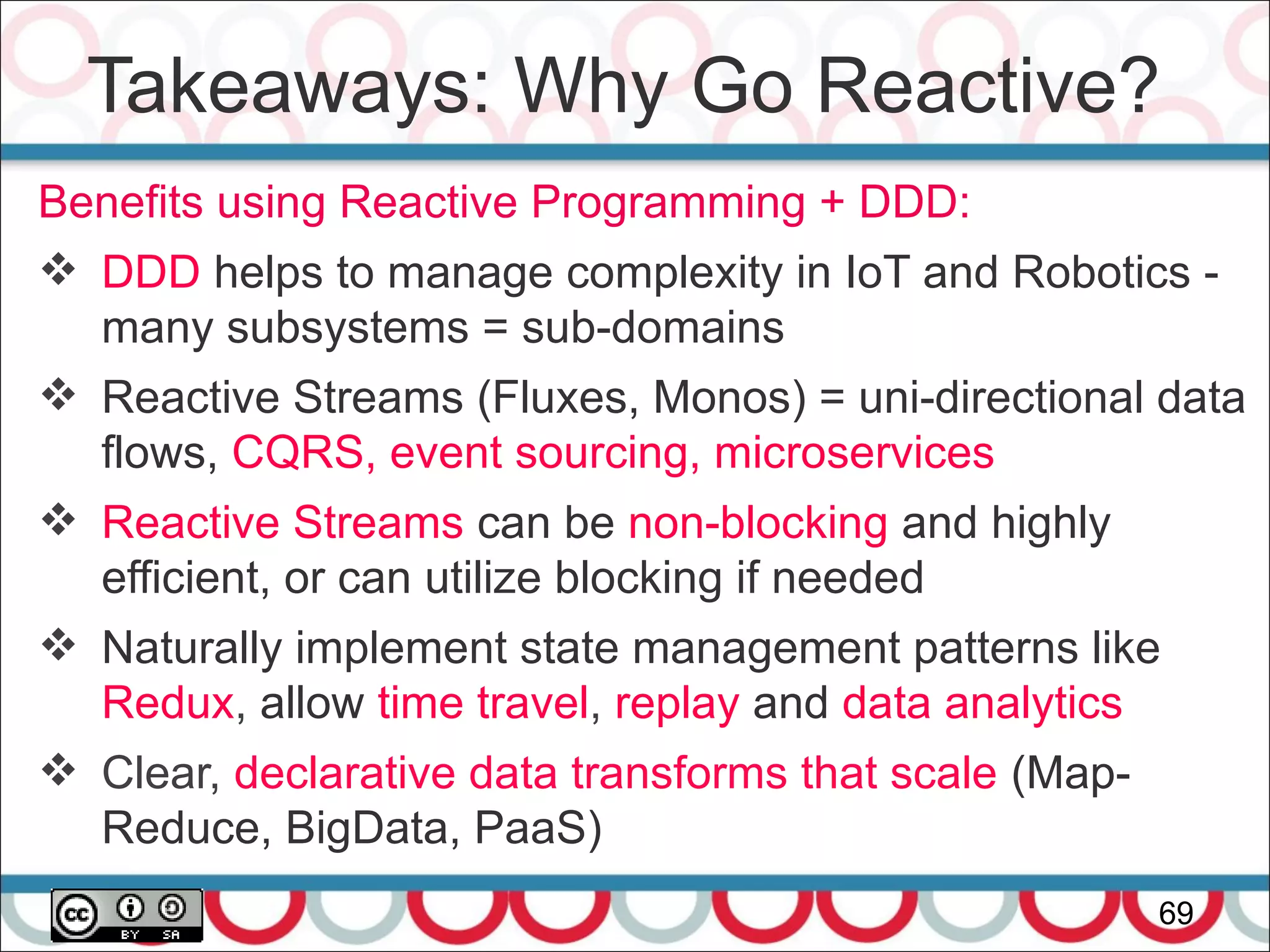 Takeaways: Why Go Reactive?

Benefits using Reactive Programming + DDD:

❖ DDD helps to manage complexity in IoT and Robotics - many subsystems = sub-domains

❖ Reactive Streams (Fluxes, Monos) = uni-directional data flows, CQRS, event sourcing, microservices

❖ Reactive Streams can be non-blocking and highly efficient, or can utilize blocking if needed

❖ Naturally implement state management patterns like Redux, allow time travel, replay and data analytics

❖ Clear, declarative data transforms that scale (Map-Reduce, BigData, PaaS)

cc BY SA

69